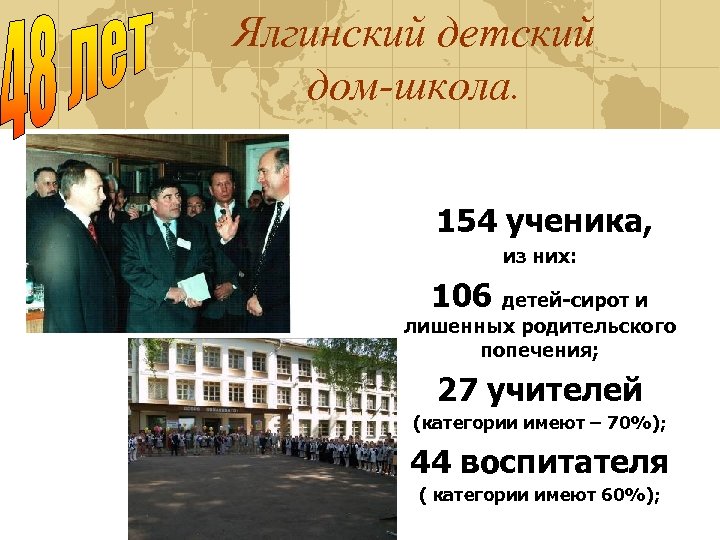 48 лет

Ялгинский детский дом-школа.

154 ученика,
из них:
106 детей-сирот и лишенных родительского попечения;
27 учителей
(категории имеют – 70%);
44 воспитателя
( категории имеют 60%);